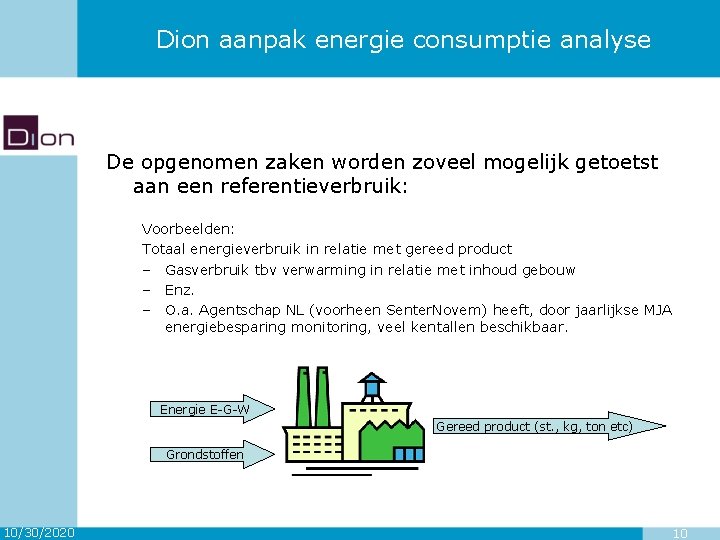 Dion aanpak energie consumptie analyse

Dion

De opgenomen zaken worden zoveel mogelijk getoetst aan een referentieverbruik:

Voorbeelden:
Totaal energieverbruik in relatie met gereed product
– Gasverbruik tbv verwarming in relatie met inhoud gebouw
– Enz.
– O.a. Agentschap NL (voorheen SenterNovem) heeft, door jaarlijkse MJA energiebesparing monitoring, veel kentallen beschikbaar.

Energie E-G-W
Grondstoffen
Gereed product (st., kg, ton etc)

10/30/2020
10